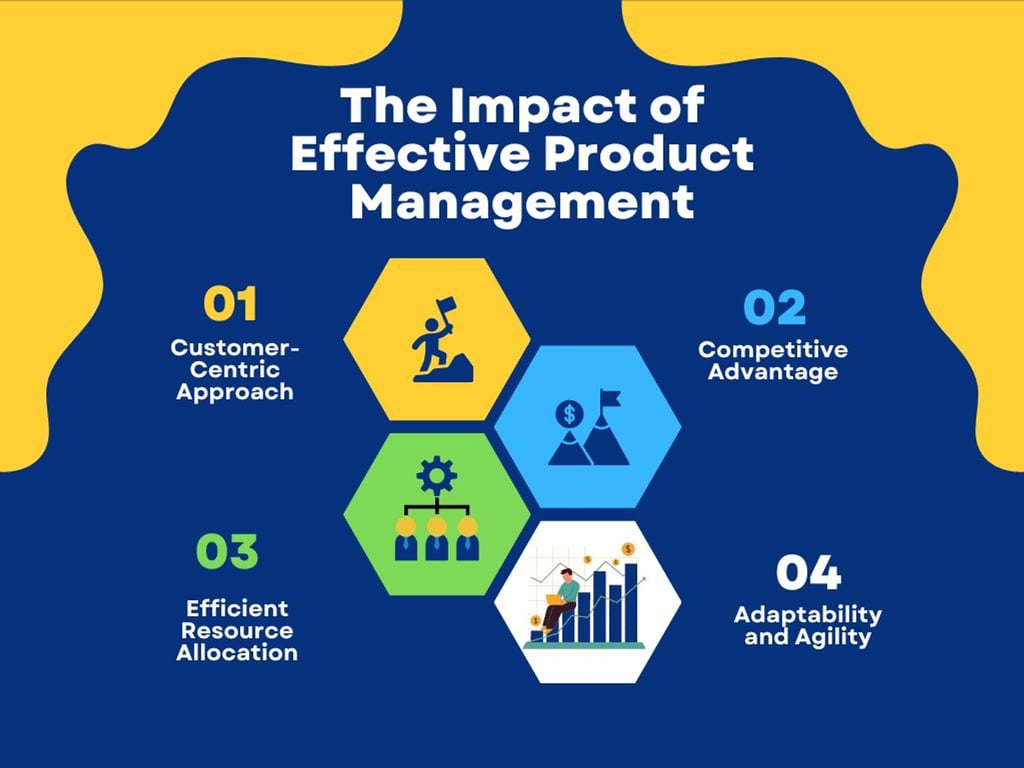 The Impact of Effective Product Management

01
Customer-Centric Approach

02
Competitive Advantage

03
Efficient Resource Allocation

04
Adaptability and Agility